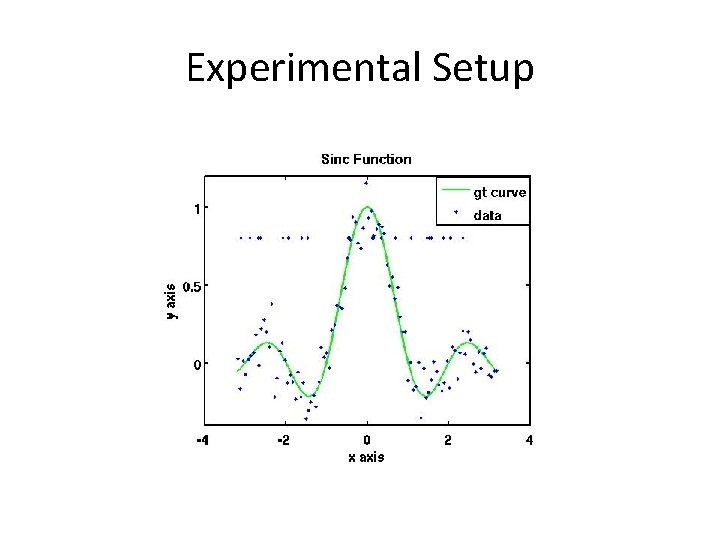 Experimental Setup

Sinc Function

gt curve
data

y axis

1
0.5
0

-4
-2
0
2
4

x axis